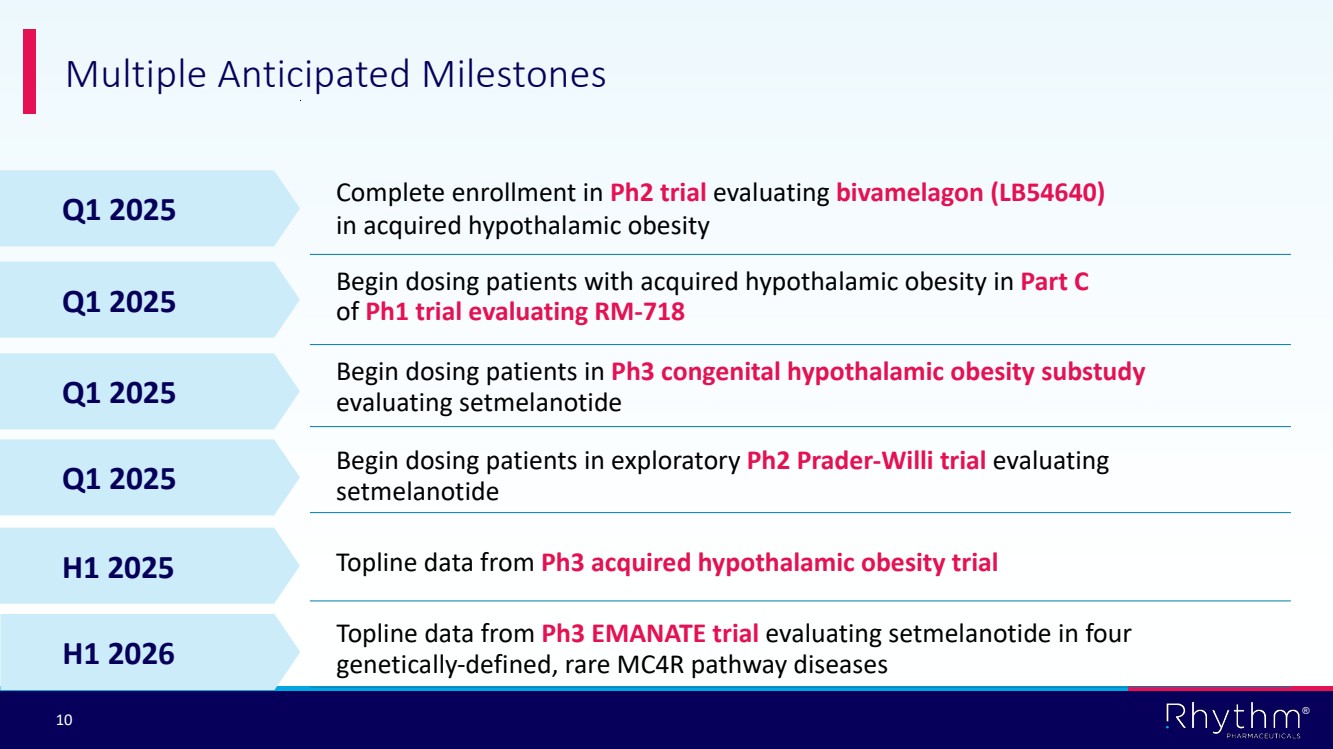 Multiple Anticipated Milestones

Q1 2025

Complete enrollment in Ph2 trial evaluating bivamelagon (LB54640) in acquired hypothalamic obesity

Q1 2025

Begin dosing patients with acquired hypothalamic obesity in Part C of Ph1 trial evaluating RM-718

Q1 2025

Begin dosing patients in Ph3 congenital hypothalamic obesity substudy evaluating setmelanotide

Q1 2025

Begin dosing patients in exploratory Ph2 Prader-Willi trial evaluating setmelanotide

H1 2025

Topline data from Ph3 acquired hypothalamic obesity trial

H1 2026

Topline data from Ph3 EMANATE trial evaluating setmelanotide in four genetically-defined, rare MC4R pathway diseases

10

Rhythm®
PHARMACEUTICALS